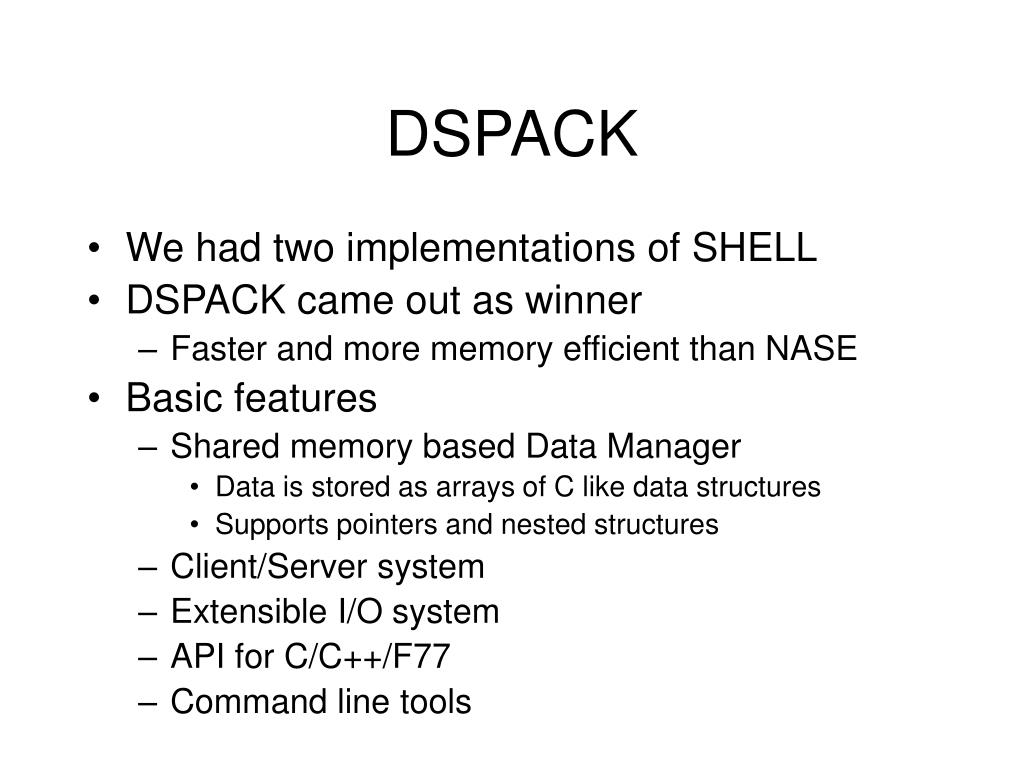 DSPACK

• We had two implementations of SHELL
• DSPACK came out as winner
– Faster and more memory efficient than NASE
• Basic features
– Shared memory based Data Manager
• Data is stored as arrays of C like data structures
• Supports pointers and nested structures
– Client/Server system
– Extensible I/O system
– API for C/C++/F77
– Command line tools